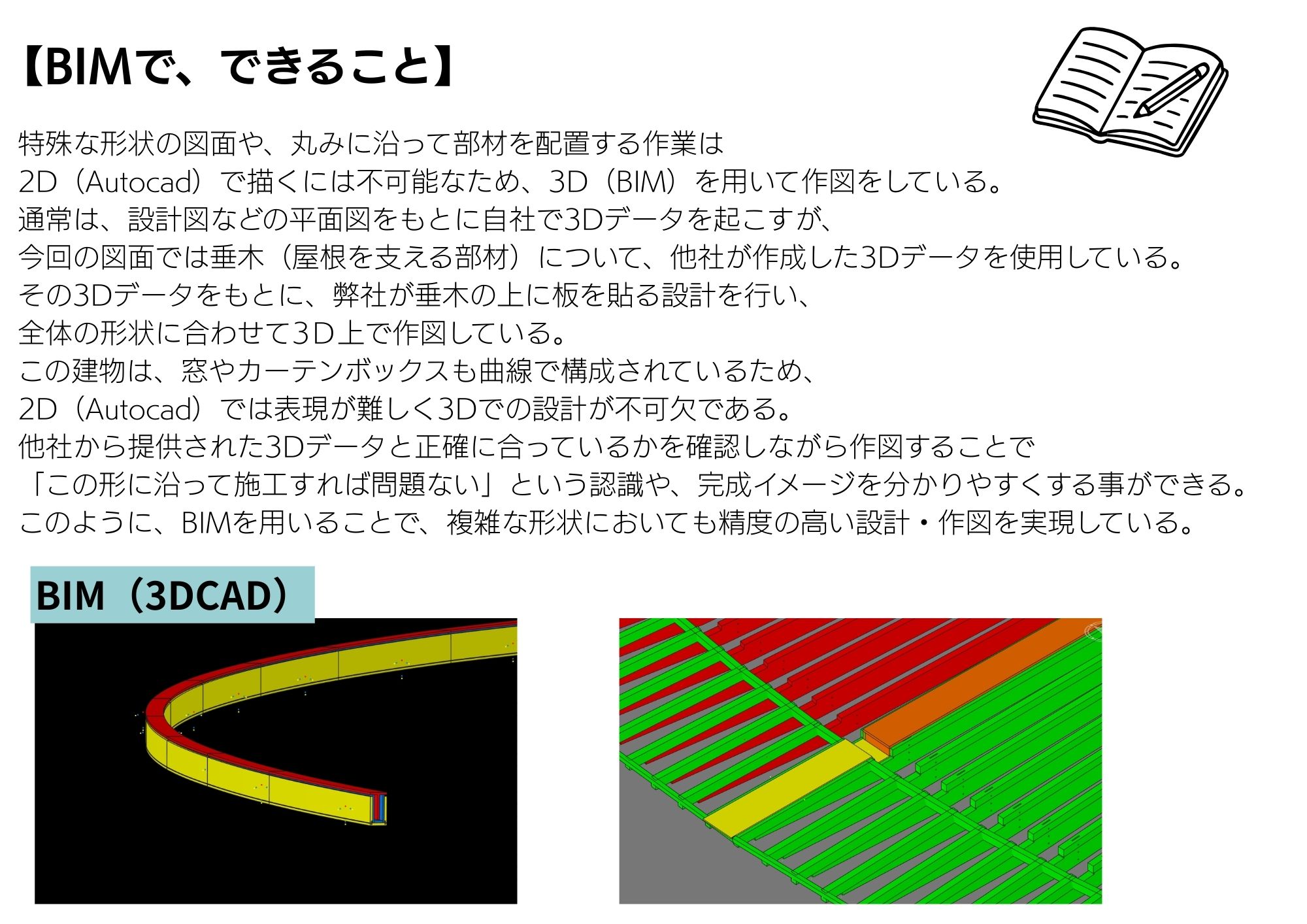 【BIMで、できること】

特殊な形状の図面や、丸みに沿って部材を配置する作業は
2D（Autocad）で描くには不可能なため、3D（BIM）を用いて作図をしている。
通常は、設計図などの平面図をもとに自社で3Dデータを起こすが、
今回の図面では垂木（屋根を支える部材）について、他社が作成した3Dデータを使用している。
その3Dデータをもとに、弊社が垂木の上に板を貼る設計を行い、
全体の形状に合わせて3D上で作図している。
この建物は、窓やカーテンボックスも曲線で構成されているため、
2D（Autocad）では表現が難しく3Dでの設計が不可欠である。
他社から提供された3Dデータと正確に合っているかを確認しながら作図することで
「この形に沿って施工すれば問題ない」という認識や、完成イメージを分かりやすくする事ができる。
このように、BIMを用いることで、複雑な形状においても精度の高い設計・作図を実現している。

BIM（3DCAD）